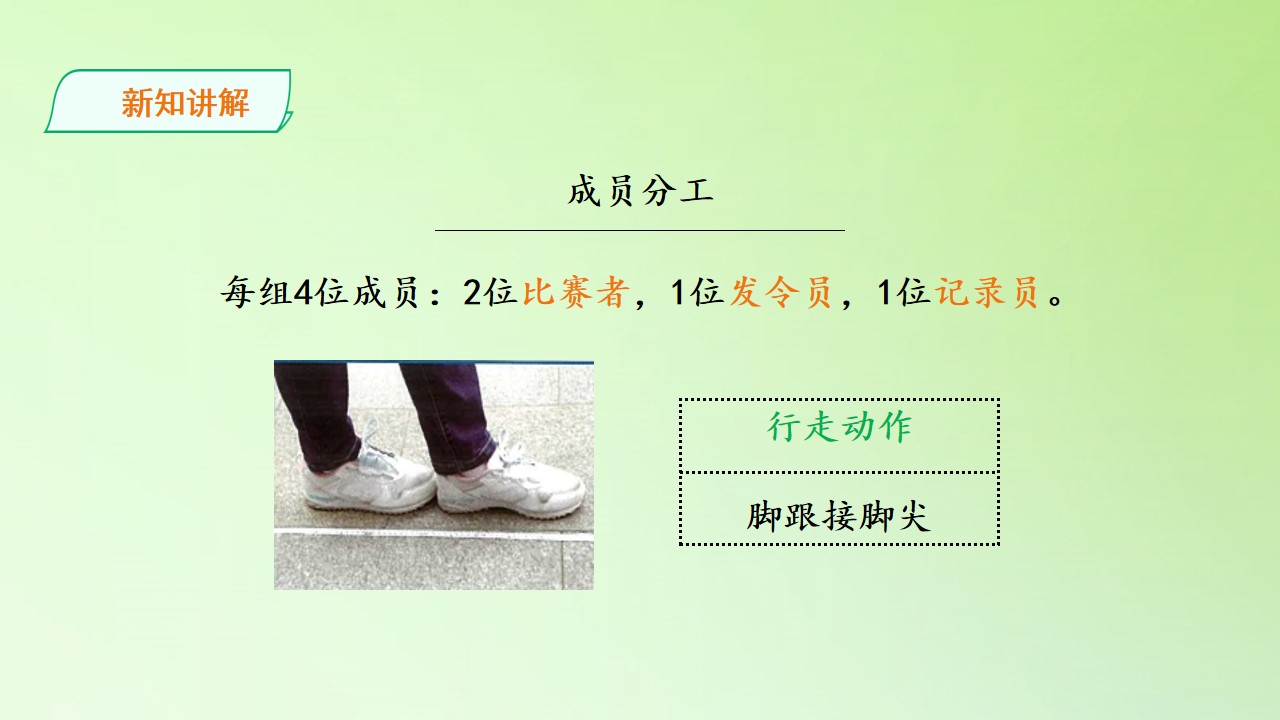 新知讲解

成员分工

每组4位成员：2位比赛者，1位发令员，1位记录员。

行走动作

脚跟接脚尖